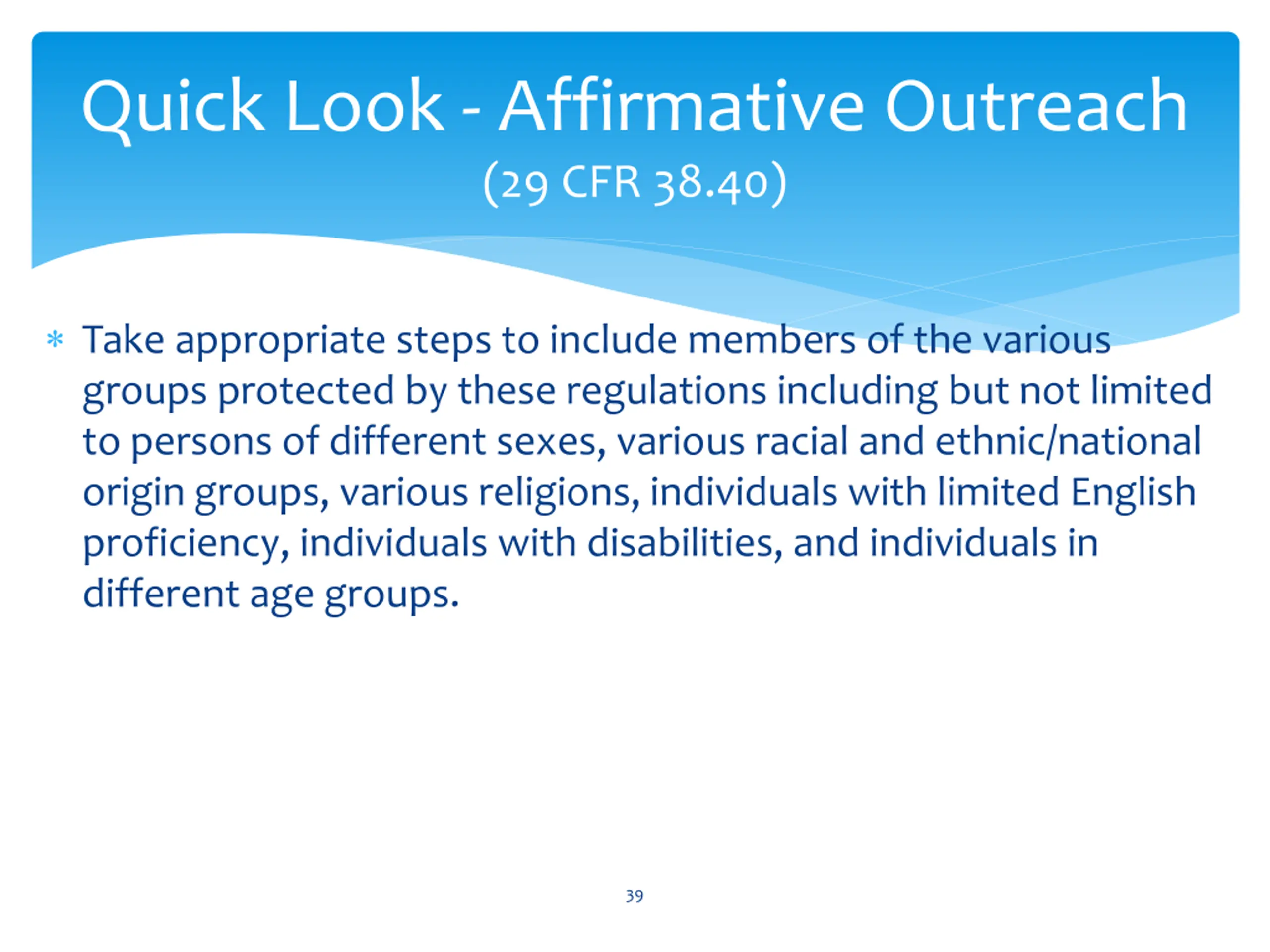 Quick Look - Affirmative Outreach
(29 CFR 38.40)

* Take appropriate steps to include members of the various groups protected by these regulations including but not limited to persons of different sexes, various racial and ethnic/national origin groups, various religions, individuals with limited English proficiency, individuals with disabilities, and individuals in different age groups.

39